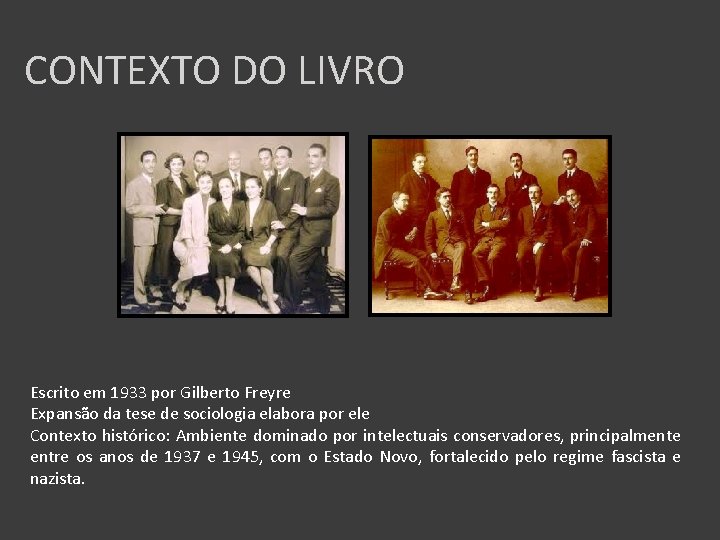 CONTEXTO DO LIVRO

Escrito em 1933 por Gilberto Freyre
Expansão da tese de sociologia elabora por ele
Contexto histórico: Ambiente dominado por intelectuais conservadores, principalmente entre os anos de 1937 e 1945, com o Estado Novo, fortalecido pelo regime fascista e nazista.